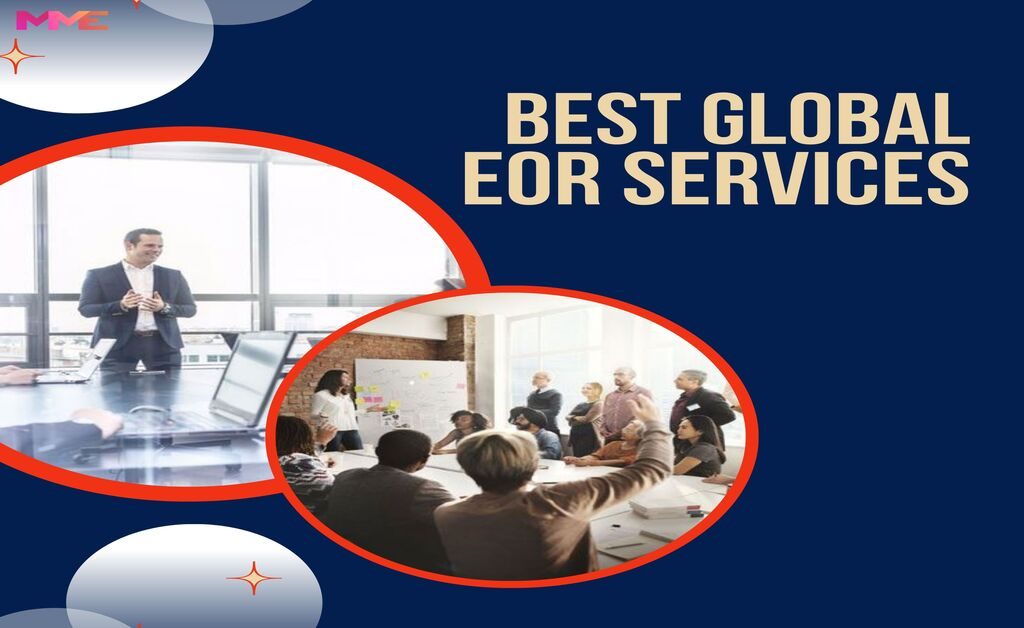 MME

BEST GLOBAL EOR SERVICES